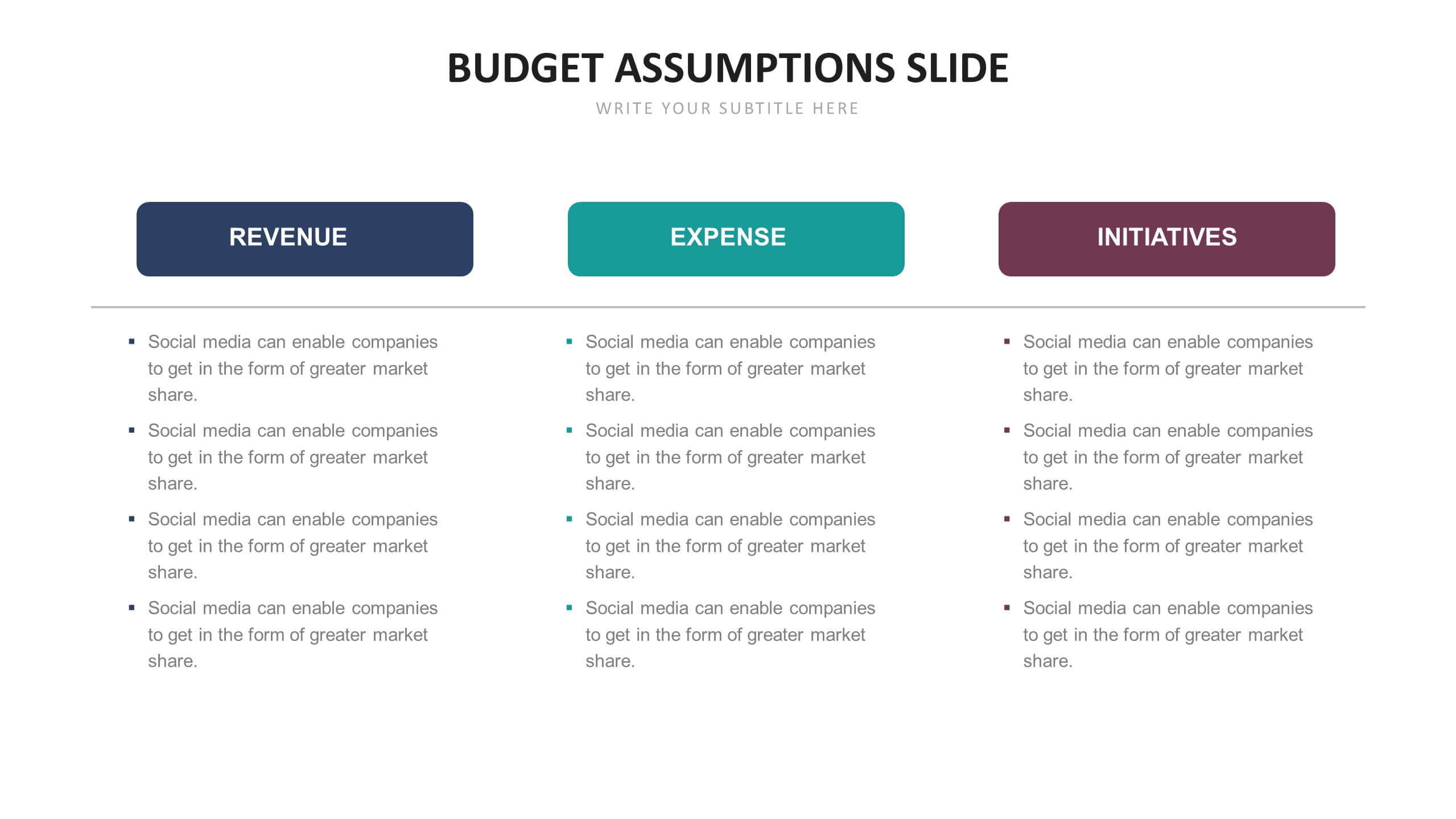 BUDGET ASSUMPTIONS SLIDE

WRITE YOUR SUBTITLE HERE

REVENUE

- Social media can enable companies to get in the form of greater market share.
- Social media can enable companies to get in the form of greater market share.
- Social media can enable companies to get in the form of greater market share.
- Social media can enable companies to get in the form of greater market share.

EXPENSE

- Social media can enable companies to get in the form of greater market share.
- Social media can enable companies to get in the form of greater market share.
- Social media can enable companies to get in the form of greater market share.
- Social media can enable companies to get in the form of greater market share.

INITIATIVES

- Social media can enable companies to get in the form of greater market share.
- Social media can enable companies to get in the form of greater market share.
- Social media can enable companies to get in the form of greater market share.
- Social media can enable companies to get in the form of greater market share.